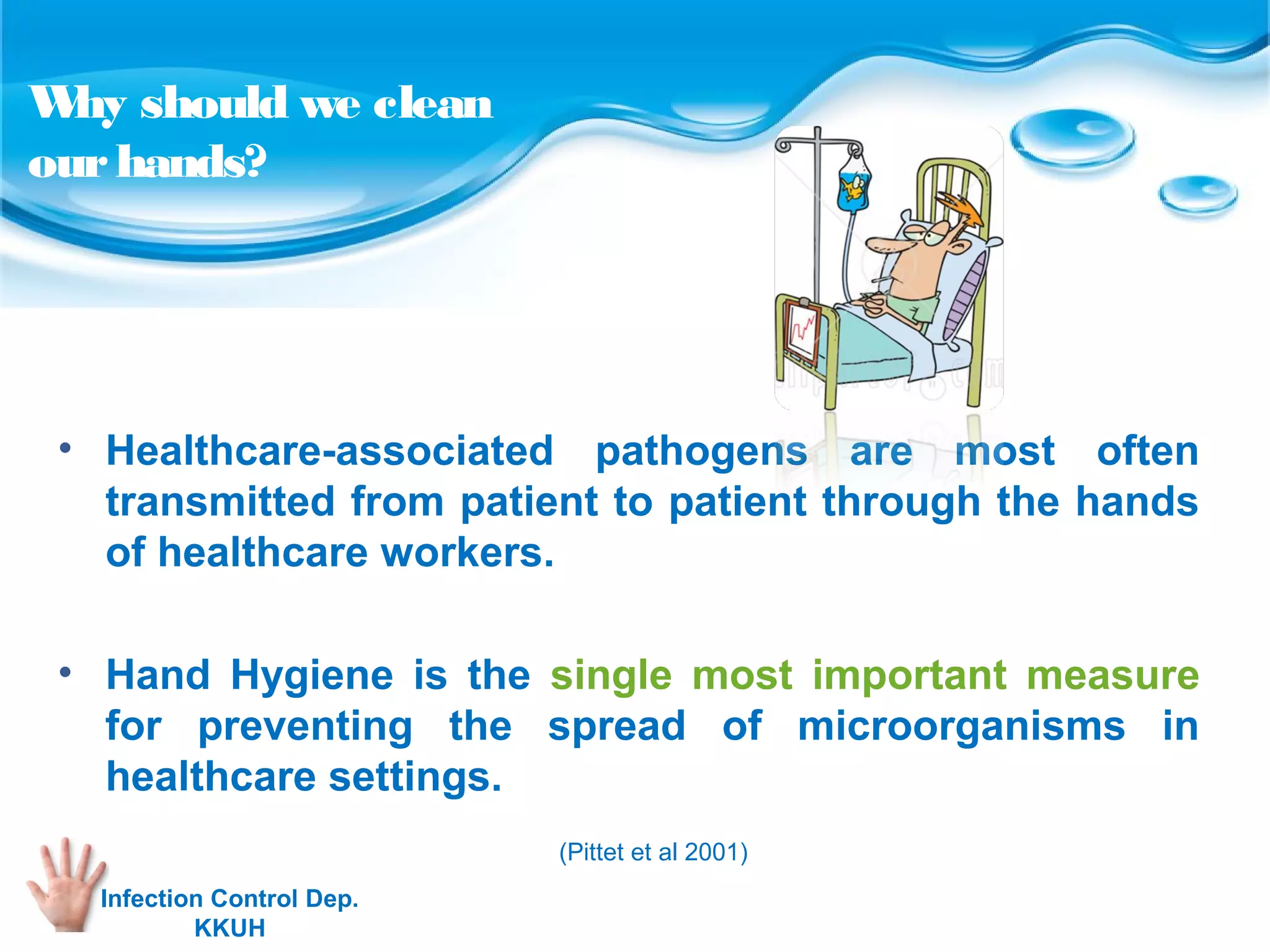 Why should we clean our hands?

• Healthcare-associated pathogens are most often transmitted from patient to patient through the hands of healthcare workers.

• Hand Hygiene is the single most important measure for preventing the spread of microorganisms in healthcare settings.

(Pittet et al 2001)

Infection Control Dep.
KKUH